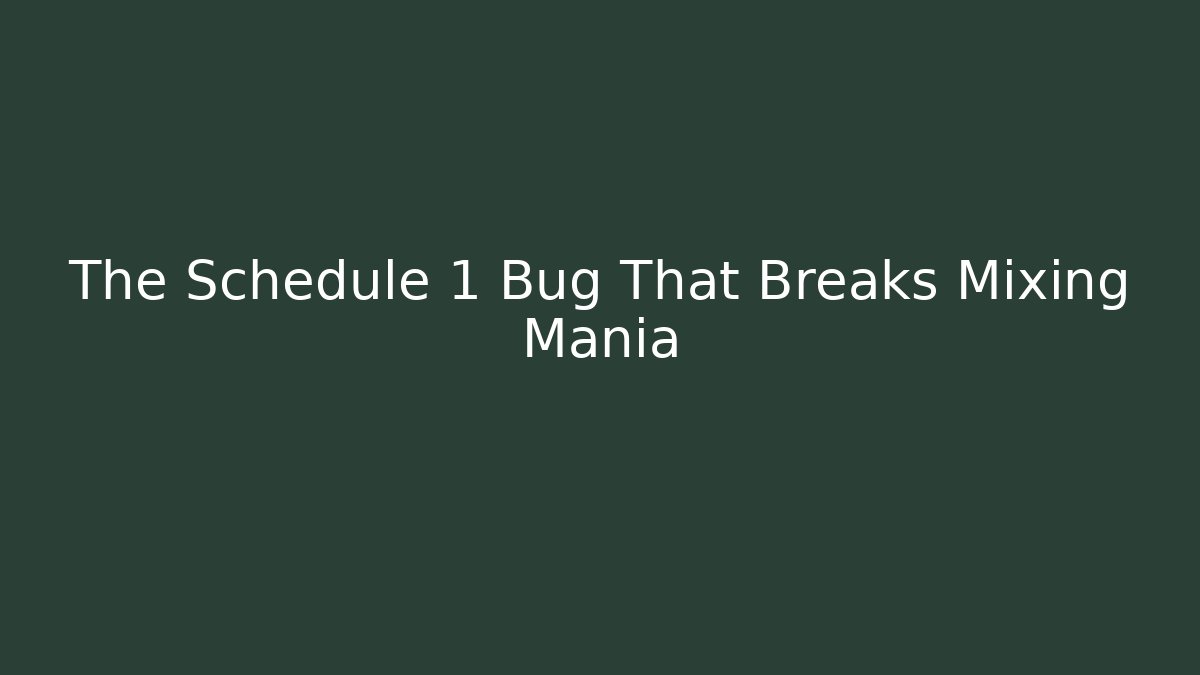 The Schedule 1 Bug That Breaks Mixing Mania